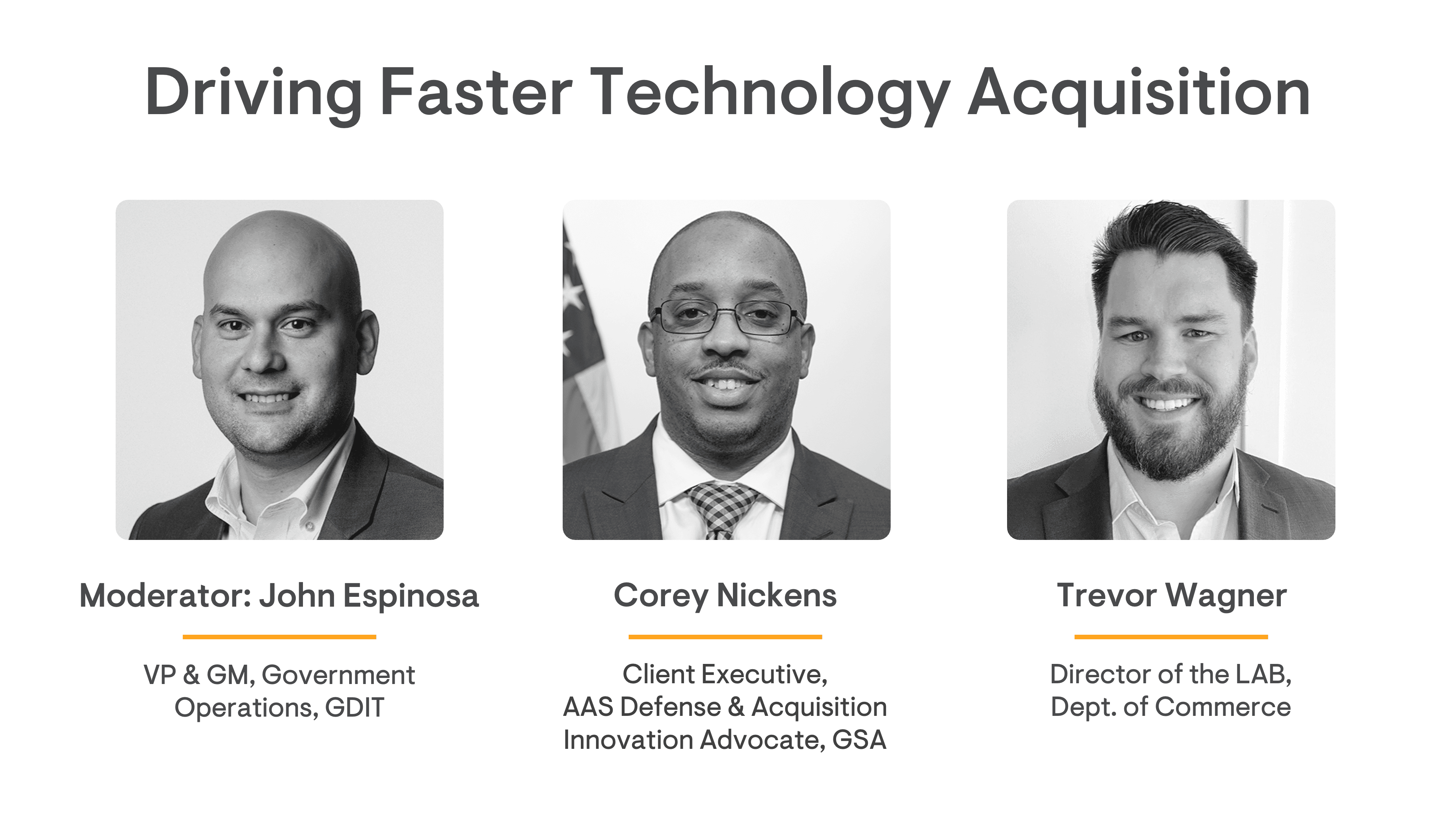 Driving Faster Technology Acquisition

Moderator: John Espinosa

VP & GM, Government Operations, GDIT

Corey Nickens

Client Executive, AAS Defense & Acquisition Innovation Advocate, GSA

Trevor Wagner

Director of the LAB, Dept. of Commerce